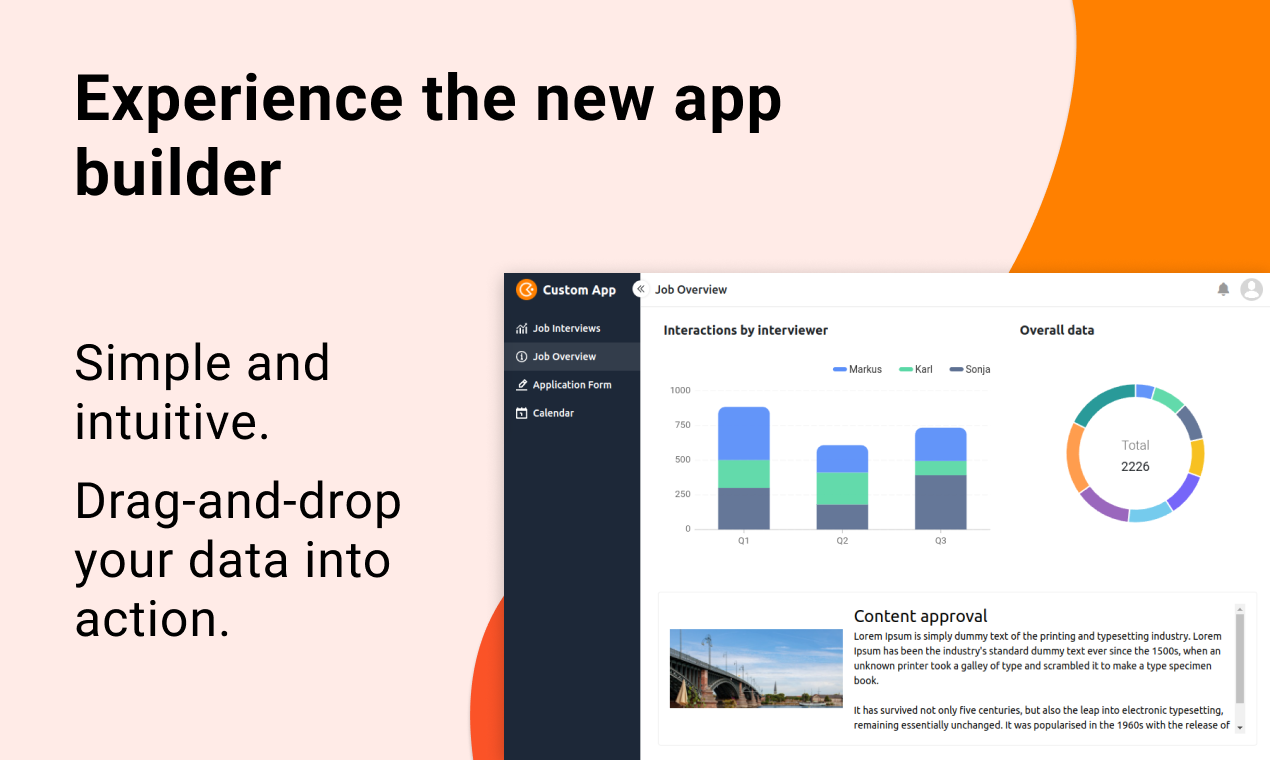 Experience the new app builder

Simple and intuitive.

Drag-and-drop your data into action.

Custom App

Job Interviews
Job Overview
Application Form
Calendar

Job Overview

Interactions by interviewer

Markus Karl Sonja

1000
750
500
250
0

Q1 Q2 Q3

Overall data

Total
2226

Content approval

Lorem Ipsum is simply dummy text of the printing and typesetting industry. Lorem Ipsum has been the industry's standard dummy text ever since the 1500s, when an unknown printer took a galley of type and scrambled it to make a type specimen book.

It has survived not only five centuries, but also the leap into electronic typesetting, remaining essentially unchanged. It was popularised in the 1960s with the release of